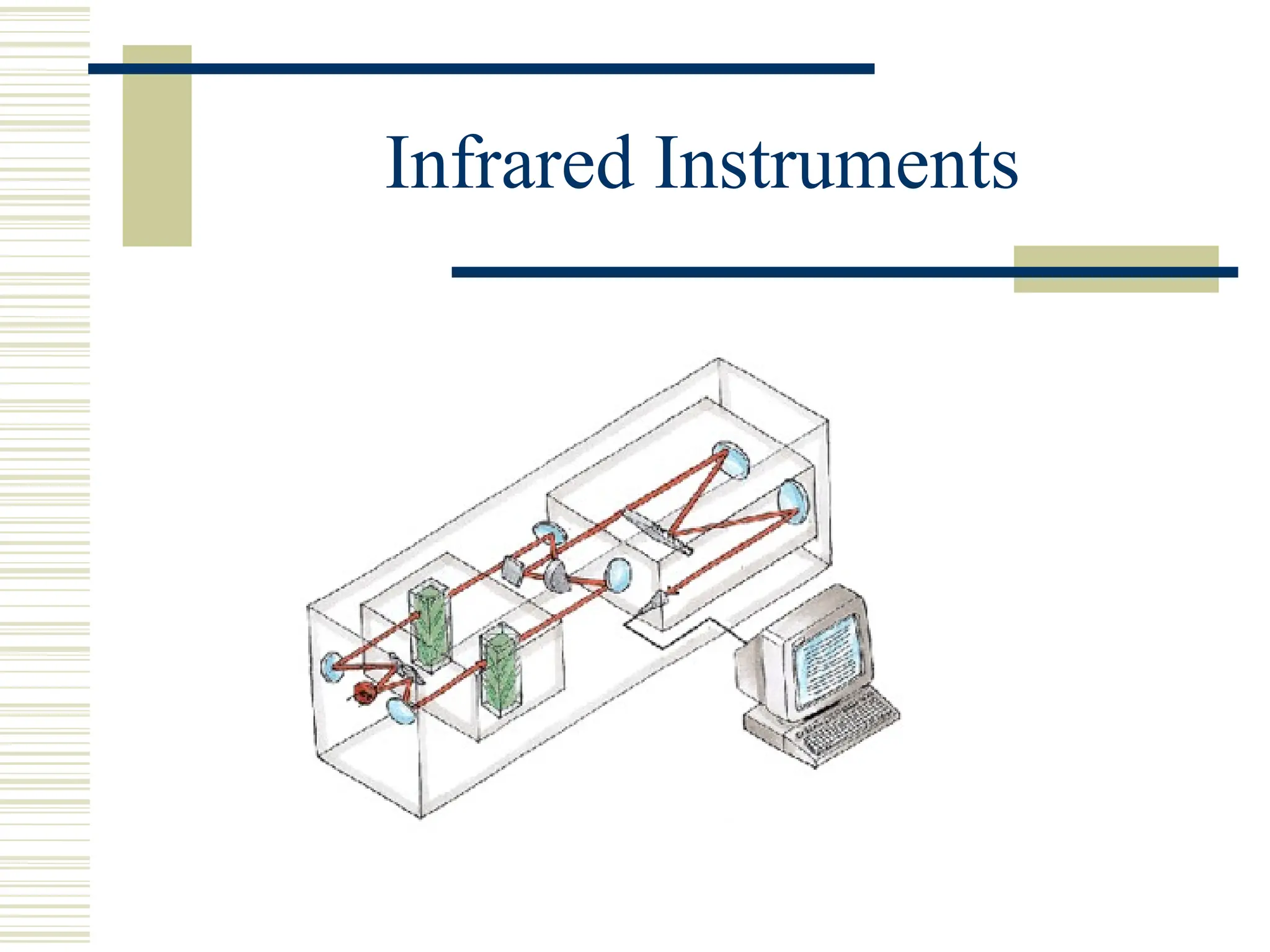 Infrared Instruments